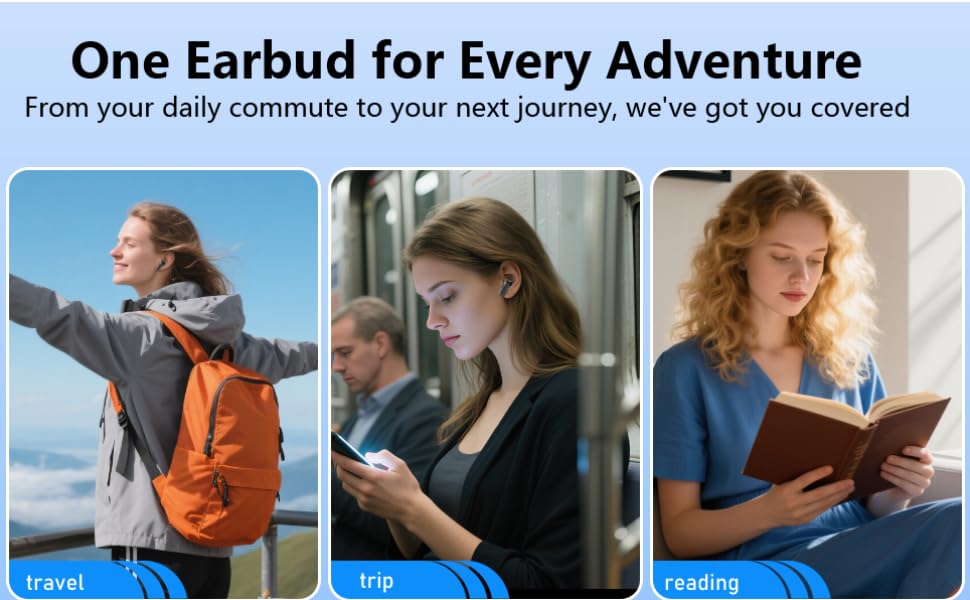 One Earbud for Every Adventure

From your daily commute to your next journey, we've got you covered

travel

trip

reading